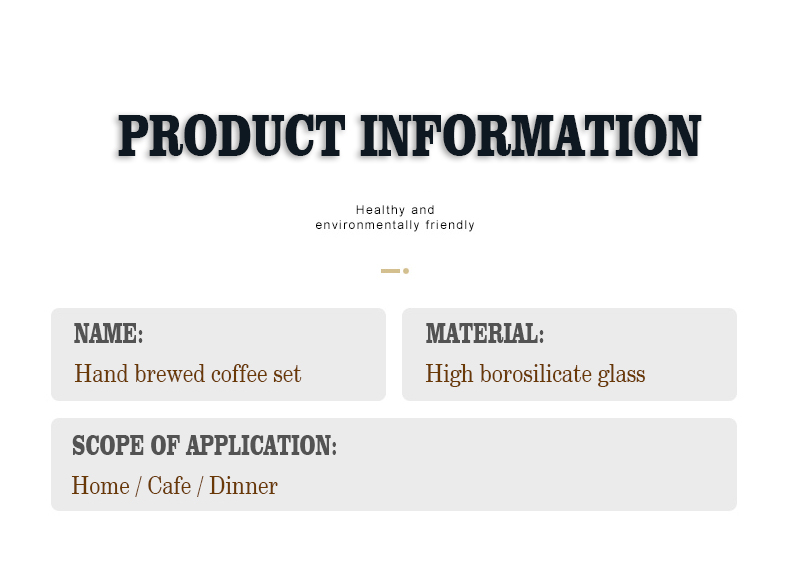 PRODUCT INFORMATION

Healthy and environmentally friendly

NAME:
Hand brewed coffee set

MATERIAL:
High borosilicate glass

SCOPE OF APPLICATION:
Home / Cafe / Dinner